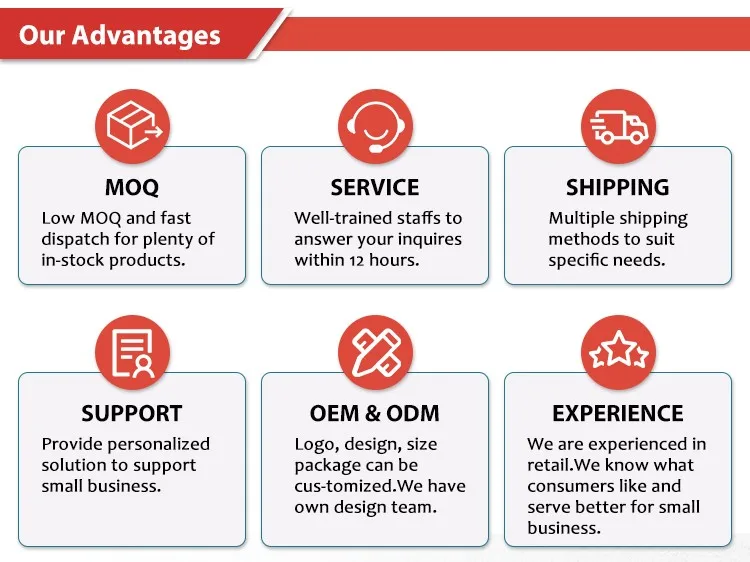 Our Advantages

MOQ
Low MOQ and fast dispatch for plenty of in-stock products.

SERVICE
Well-trained staffs to answer your inquires within 12 hours.

SHIPPING
Multiple shipping methods to suit specific needs.

SUPPORT
Provide personalized solution to support small business.

OEM & ODM
Logo, design, size package can be cus-tomized.We have own design team.

EXPERIENCE
We are experienced in retail.We know what consumers like and serve better for small business.